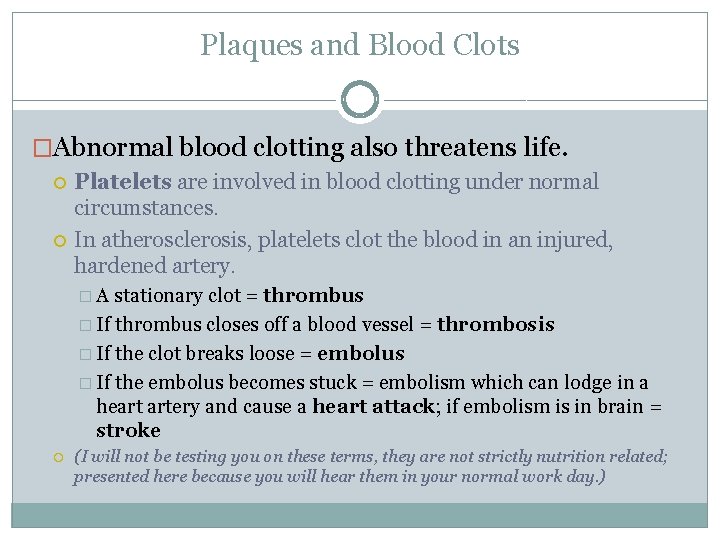 Plaques and Blood Clots

Abnormal blood clotting also threatens life.

Platelets are involved in blood clotting under normal circumstances.

In atherosclerosis, platelets clot the blood in an injured, hardened artery.

A stationary clot = thrombus

If thrombus closes off a blood vessel = thrombosis

If the clot breaks loose = embolus

If the embolus becomes stuck = embolism which can lodge in a heart artery and cause a heart attack; if embolism is in brain = stroke

(I will not be testing you on these terms, they are not strictly nutrition related; presented here because you will hear them in your normal work day.)